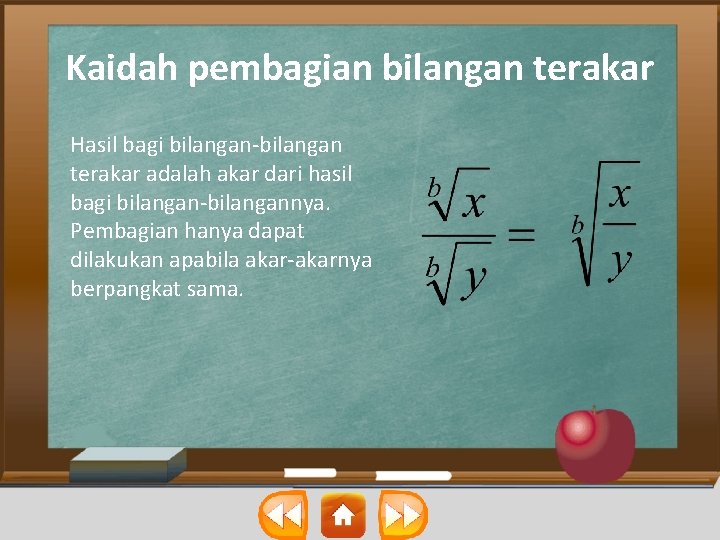 Kaidah pembagian bilangan terakar

Hasil bagi bilangan-bilangan terakar adalah akar dari hasil bagi bilangan-bilangannya. Pembagian hanya dapat dilakukan apabila akar-akarnya berpangkat sama.

$\frac{\sqrt[b]{x}}{\sqrt[b]{y}} = \sqrt[b]{\frac{x}{y}}$